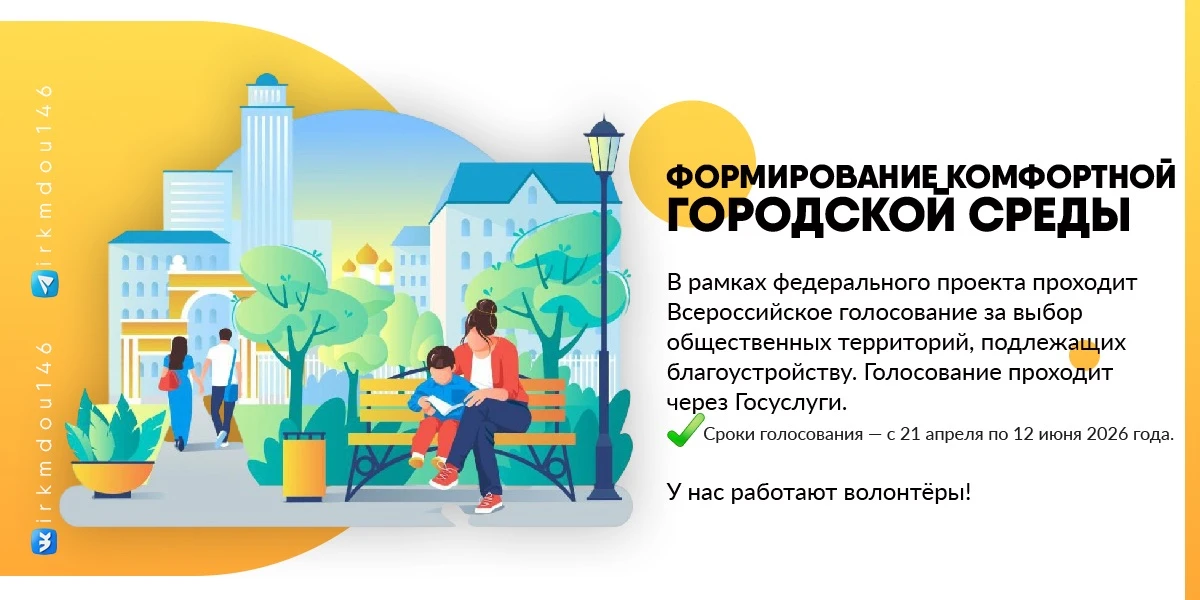 irkmdou146

irkmdou146

ФОРМИРОВАНИЕ КОМФОРТНОЙ ГОРОДСКОЙ СРЕДЫ

В рамках федерального проекта проходит Всероссийское голосование за выбор общественных территорий, подлежащих благоустройству. Голосование проходит через Госуслуги.

Сроки голосования — с 21 апреля по 12 июня 2026 года.

У нас работают волонтёры!